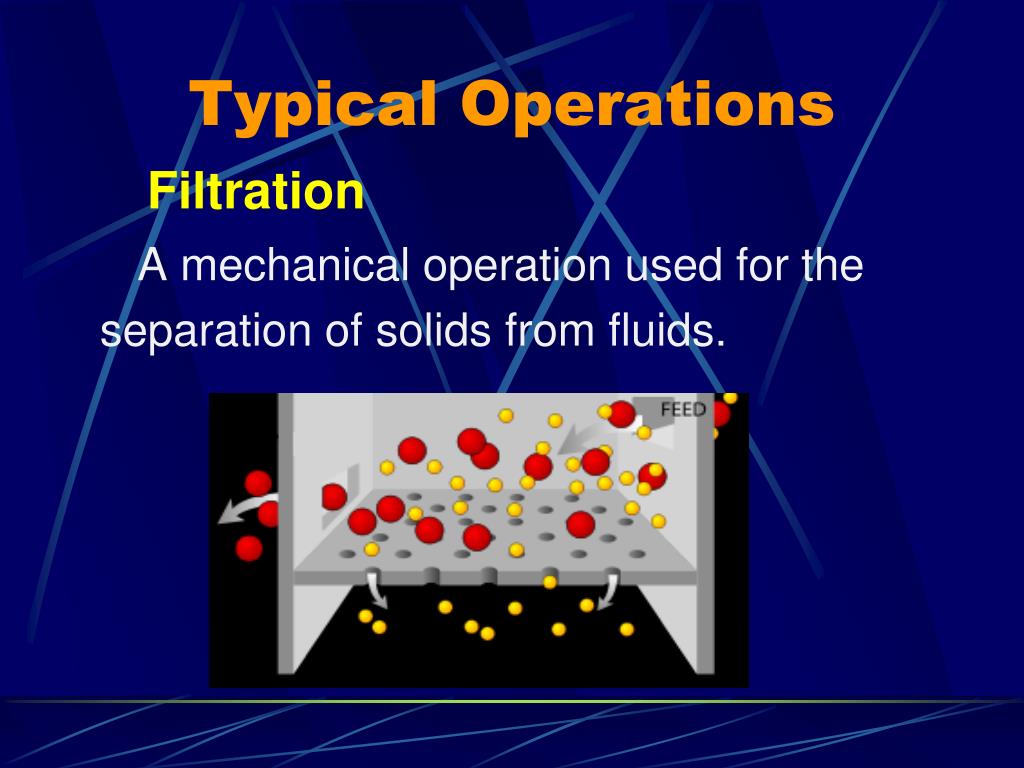 Typical Operations

Filtration

A mechanical operation used for the separation of solids from fluids.

FEED